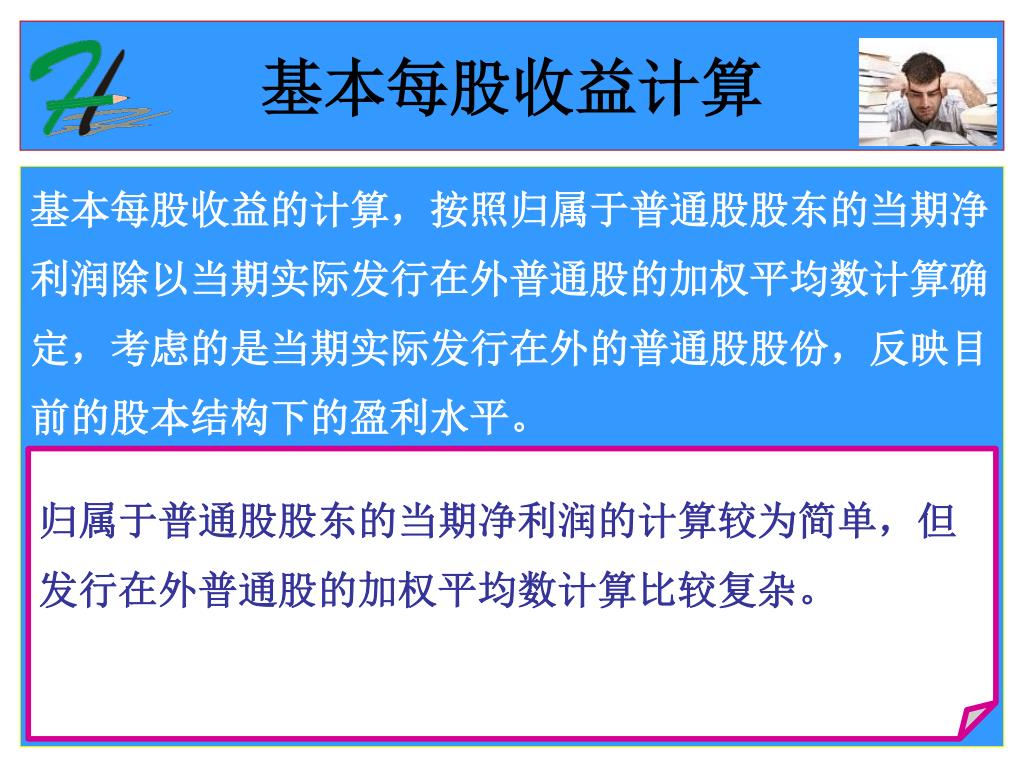 基本每股收益计算

基本每股收益的计算，按照归属于普通股股东的当期净利润除以当期实际发行在外普通股的加权平均数计算确定，考虑的是当期实际发行在外的普通股股份，反映目前的股本结构下的盈利水平。

归属于普通股股东的当期净利润的计算较为简单，但发行在外普通股的加权平均数计算比较复杂。